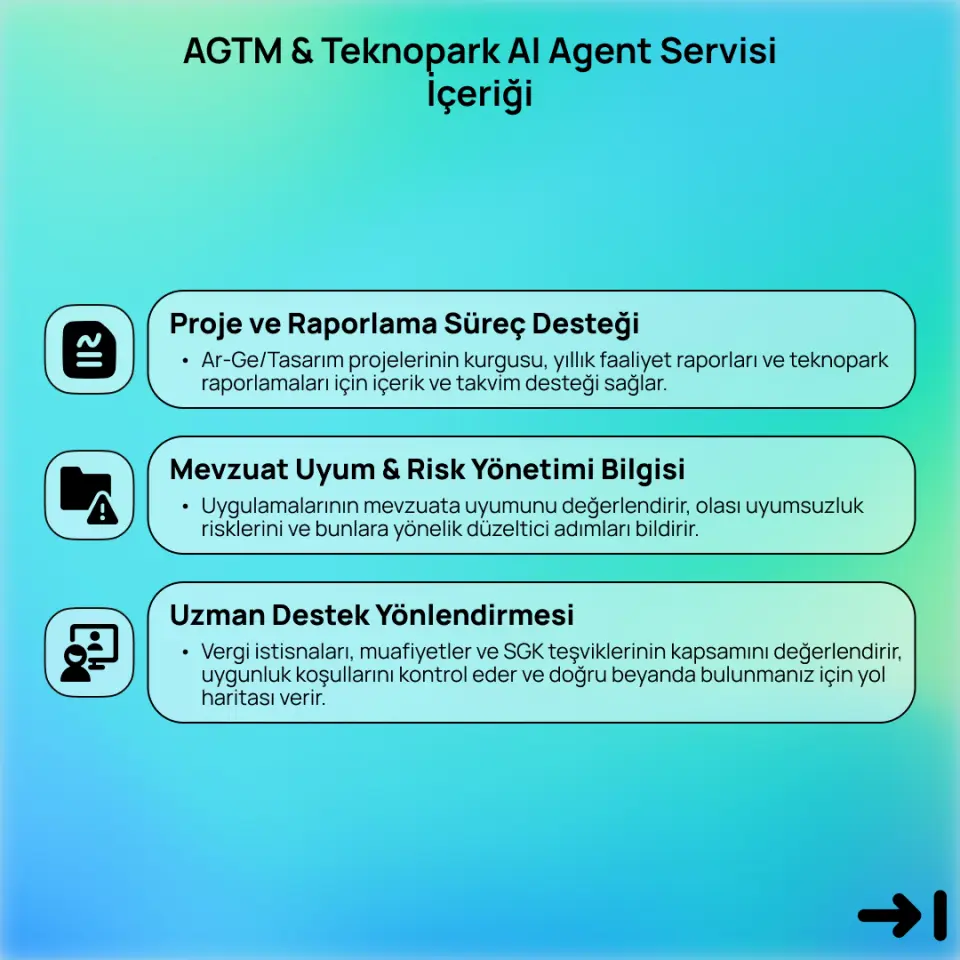 AGTM & Teknopark AI Agent Servisi İçeriği

Proje ve Raporlama Süreç Desteği
• Ar-Ge/Tasarım projelerinin kurgusu, yıllık faaliyet raporları ve teknopark raporlamaları için içerik ve takvim desteği sağlar.

Mevzuat Uyum & Risk Yönetimi Bilgisi
• Uygulamalarının mevzuata uyumunu değerlendirir, olası uyumsuzluk risklerini ve bunlara yönelik düzeltici adımları bildirir.

Uzman Destek Yönlendirmesi
• Vergi istisnaları, muafiyetler ve SGK teşviklerinin kapsamını değerlendirir, uygunluk koşullarını kontrol eder ve doğru beyanda bulunmanız için yol haritası verir.